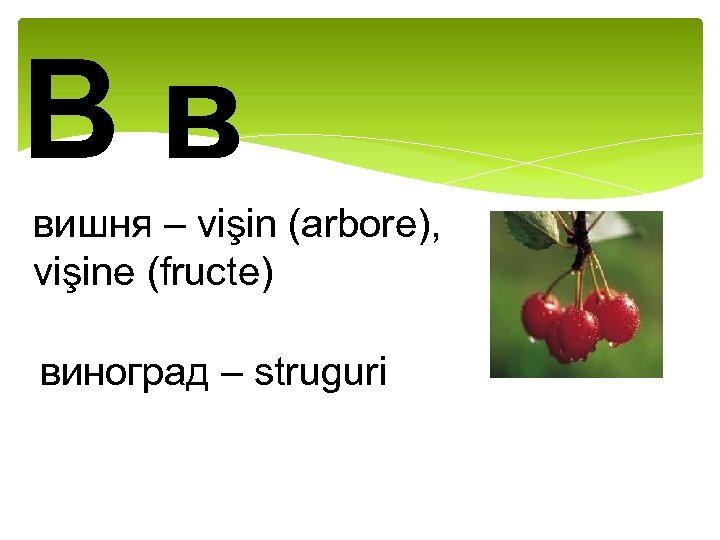 В в

вишня – vişin (arbore), vişine (fructe)

виноград – struguri